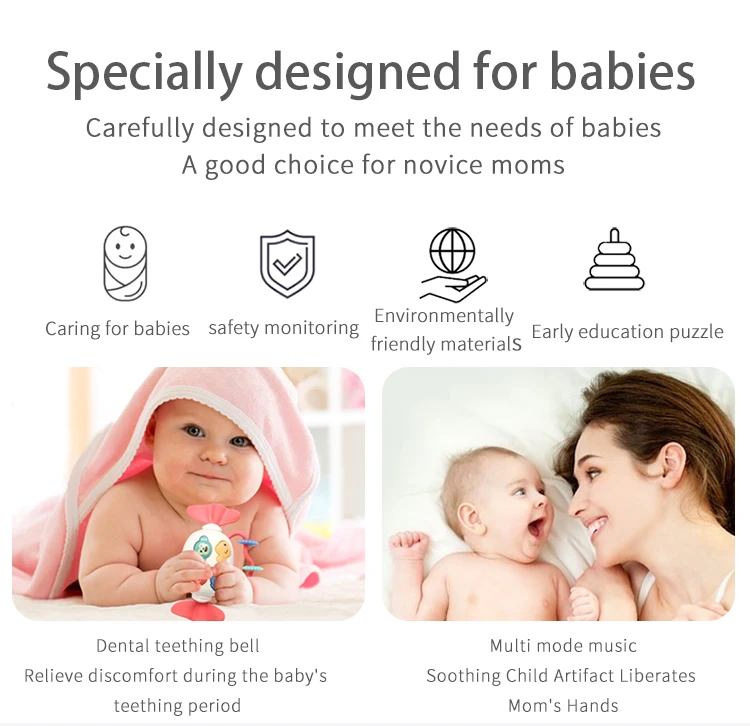 Specially designed for babies

Carefully designed to meet the needs of babies
A good choice for novice moms

Caring for babies

safety monitoring

Environmentally friendly materials

Early education puzzle

Dental teething bell
Relieve discomfort during the baby's teething period

Multi mode music
Soothing Child Artifact Liberates Mom's Hands